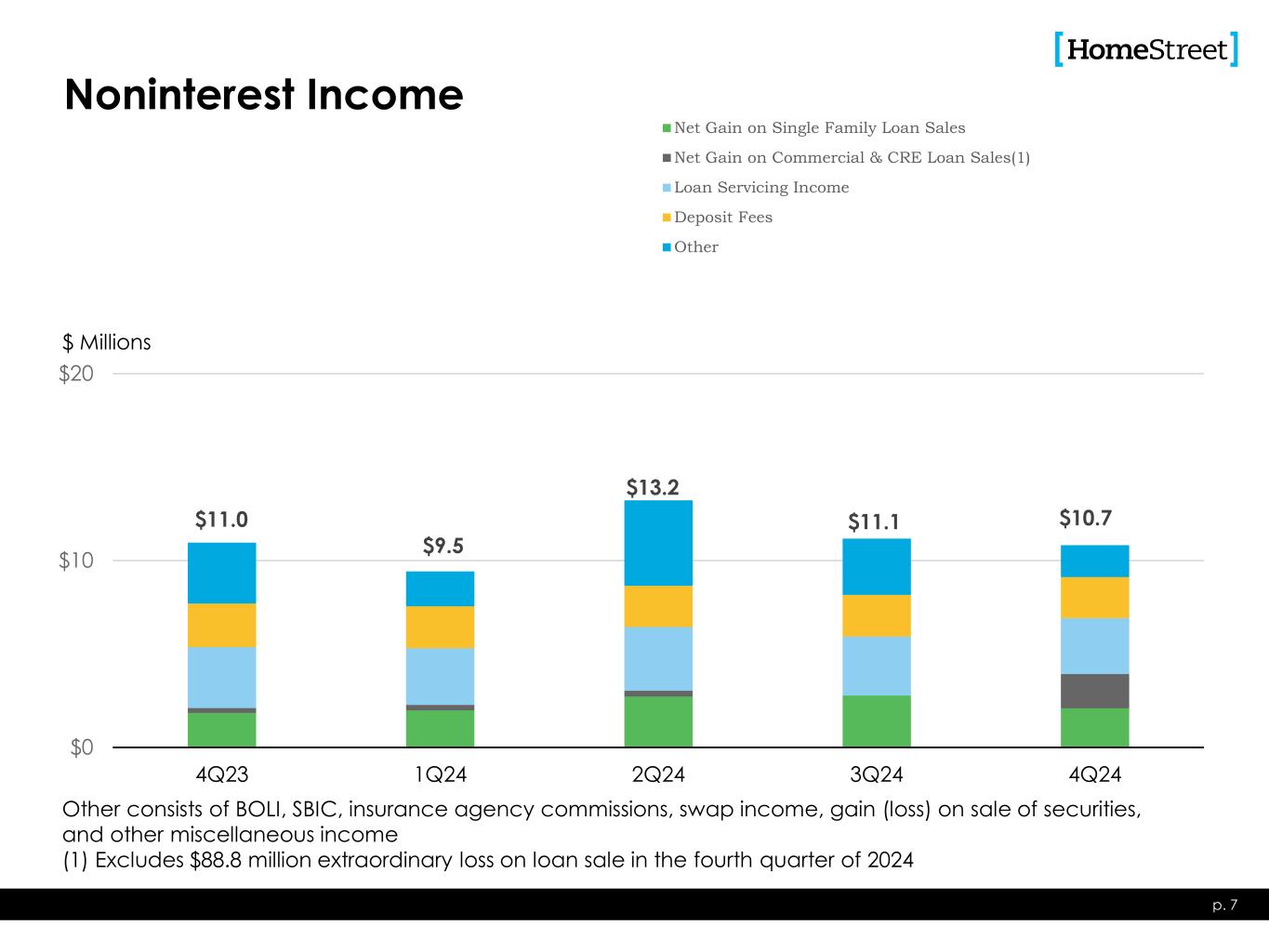 [HomeStreet]

Noninterest Income

Net Gain on Single Family Loan Sales
Net Gain on Commercial & CRE Loan Sales(1)
Loan Servicing Income
Deposit Fees
Other

$ Millions

$20
$10
$0

$11.0
$9.5
$13.2
$11.1
$10.7

4Q23
1Q24
2Q24
3Q24
4Q24

Other consists of BOLI, SBIC, insurance agency commissions, swap income, gain (loss) on sale of securities, and other miscellaneous income
(1) Excludes $88.8 million extraordinary loss on loan sale in the fourth quarter of 2024

p. 7